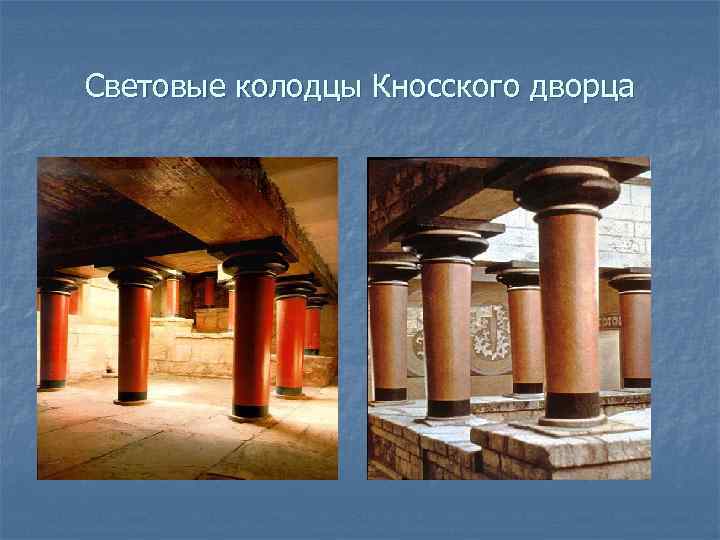 Световые колодцы Кносского дворца